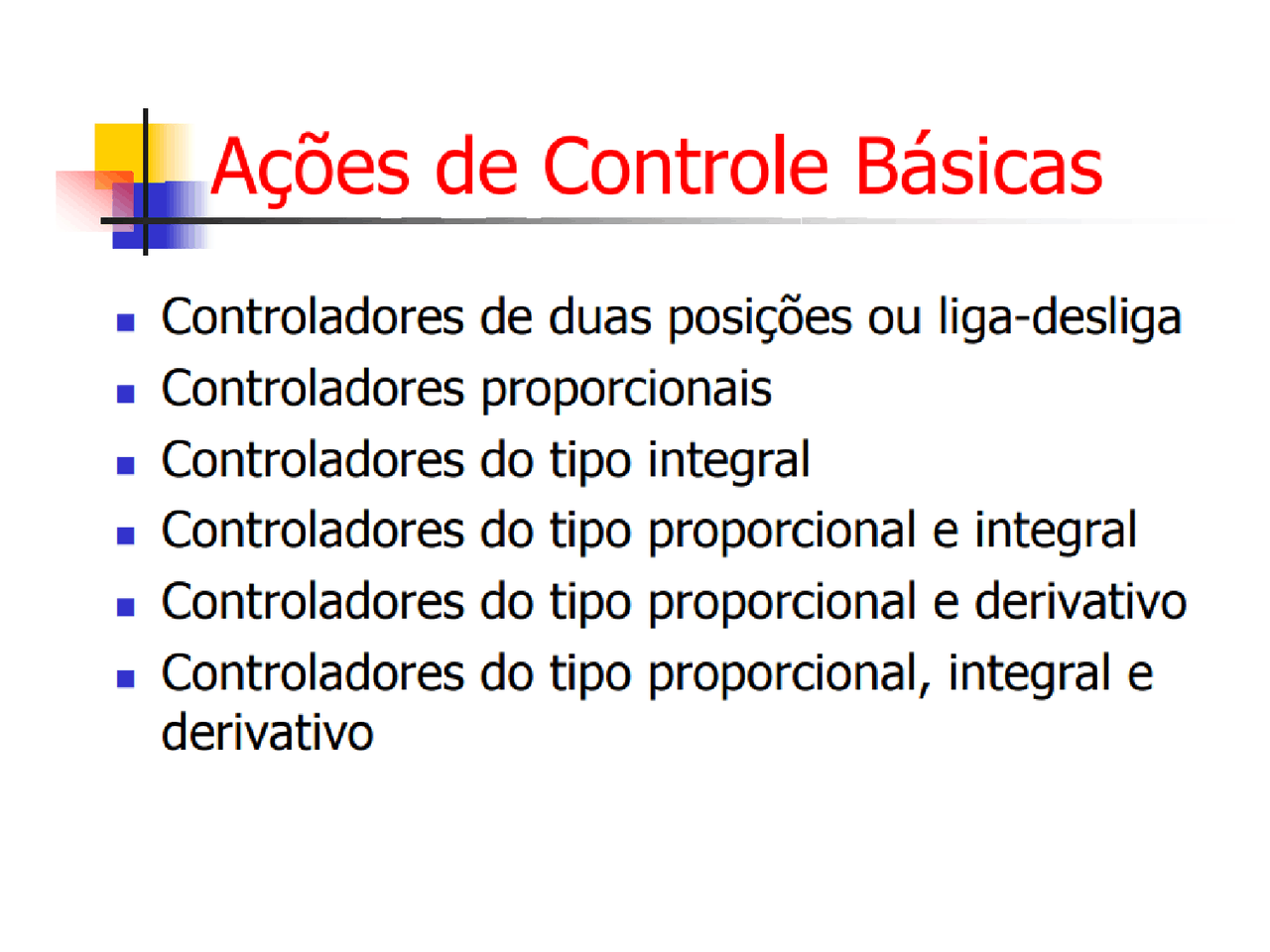 Ações de Controle Básicas

- Controladores de duas posições ou liga-desliga
- Controladores proporcionais
- Controladores do tipo integral
- Controladores do tipo proporcional e integral
- Controladores do tipo proporcional e derivativo
- Controladores do tipo proporcional, integral e derivativo